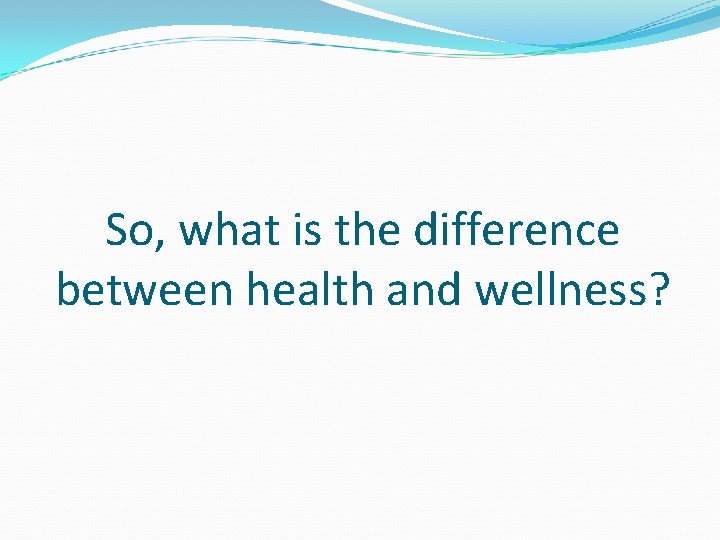 So, what is the difference between health and wellness?